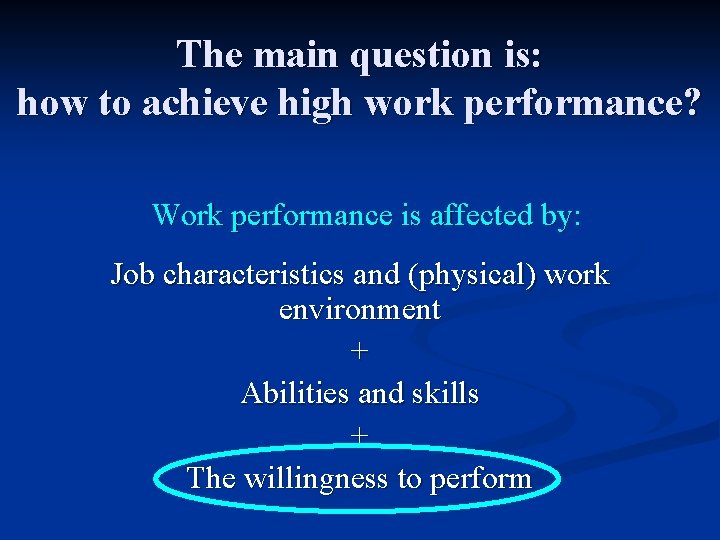 The main question is:
how to achieve high work performance?

Work performance is affected by:

Job characteristics and (physical) work environment

+

Abilities and skills

+

The willingness to perform